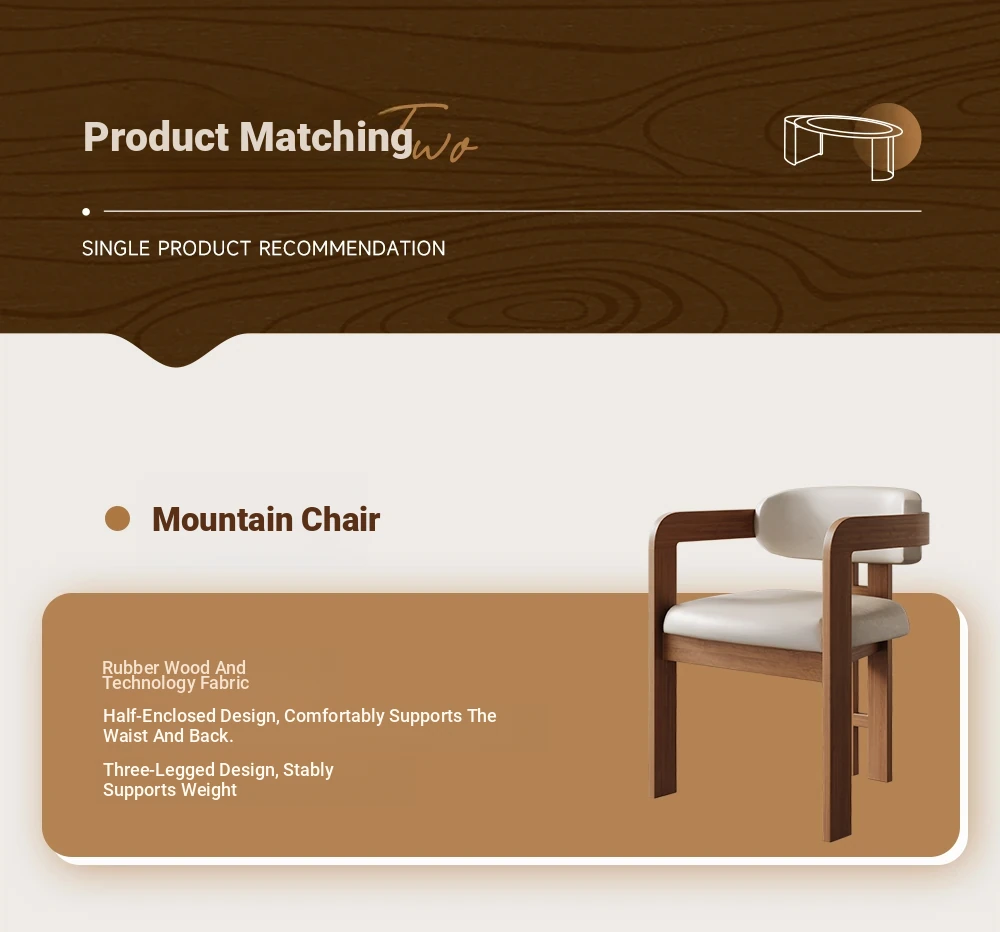 Product Matching Two

SINGLE PRODUCT RECOMMENDATION

Mountain Chair

Rubber Wood And Technology Fabric

Half-Enclosed Design, Comfortably Supports The Waist And Back.

Three-Legged Design, Stably Supports Weight